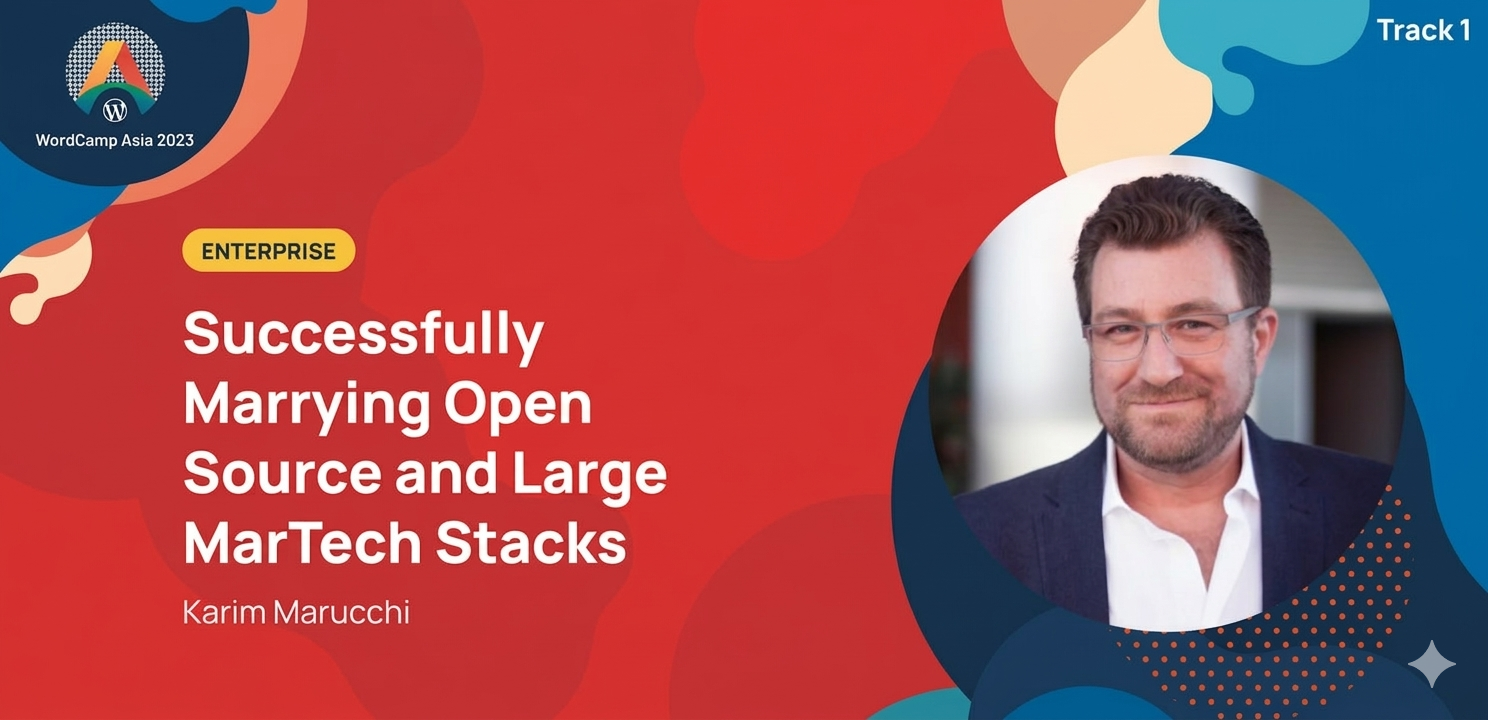 WordCamp Asia 2023

Track 1

ENTERPRISE

Successfully Marrying Open Source and Large MarTech Stacks

Karim Marucchi